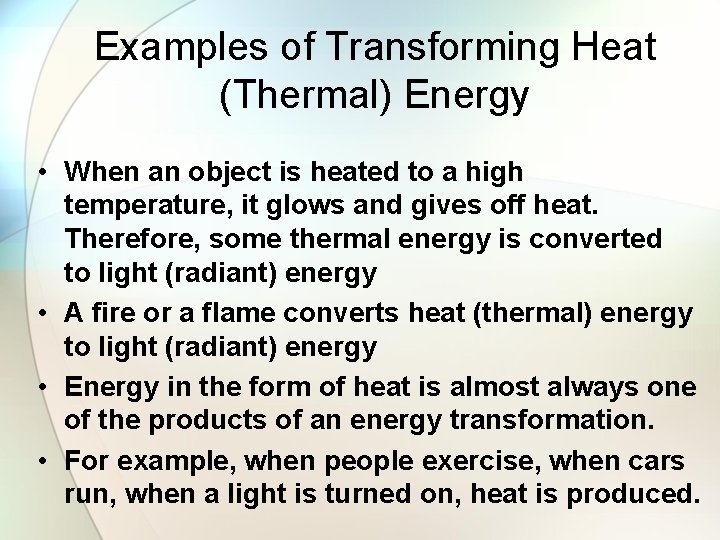 Examples of Transforming Heat (Thermal) Energy

• When an object is heated to a high temperature, it glows and gives off heat. Therefore, some thermal energy is converted to light (radiant) energy

• A fire or a flame converts heat (thermal) energy to light (radiant) energy

• Energy in the form of heat is almost always one of the products of an energy transformation.

• For example, when people exercise, when cars run, when a light is turned on, heat is produced.